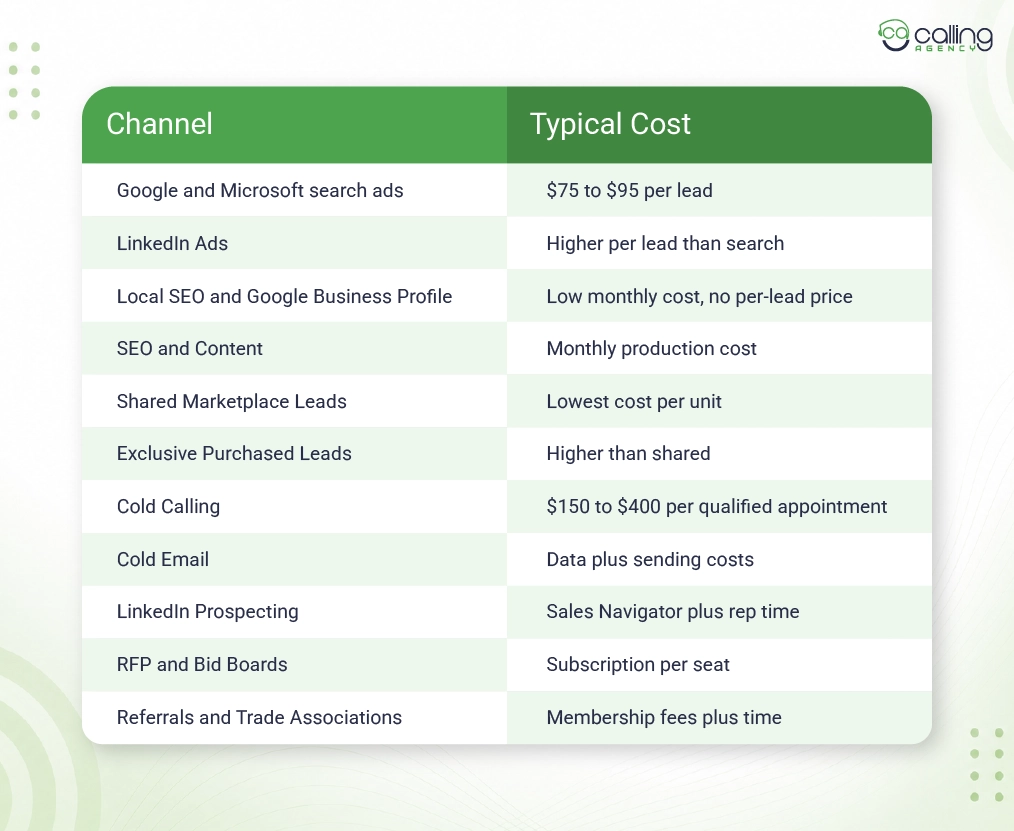 calling AGENCY

| Channel | Typical Cost |
|---|---|
| Google and Microsoft search ads | \$75 to \$95 per lead |
| LinkedIn Ads | Higher per lead than search |
| Local SEO and Google Business Profile | Low monthly cost, no per-lead price |
| SEO and Content | Monthly production cost |
| Shared Marketplace Leads | Lowest cost per unit |
| Exclusive Purchased Leads | Higher than shared |
| Cold Calling | \$150 to \$400 per qualified appointment |
| Cold Email | Data plus sending costs |
| LinkedIn Prospecting | Sales Navigator plus rep time |
| RFP and Bid Boards | Subscription per seat |
| Referrals and Trade Associations | Membership fees plus time |